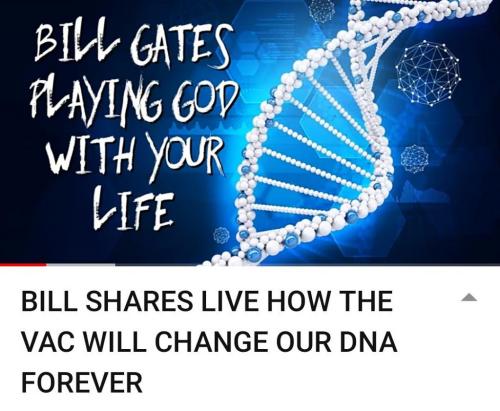 BILL GATES PLAYING GOD WITH YOUR LIFE

BILL SHARES LIVE HOW THE VAC WILL CHANGE OUR DNA FOREVER